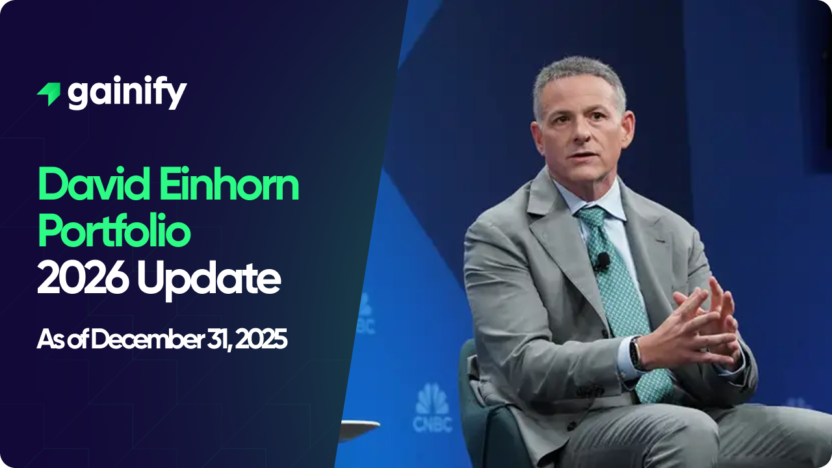 gainify

David Einhorn Portfolio 2026 Update

As of December 31, 2025

CNBC

CNBC